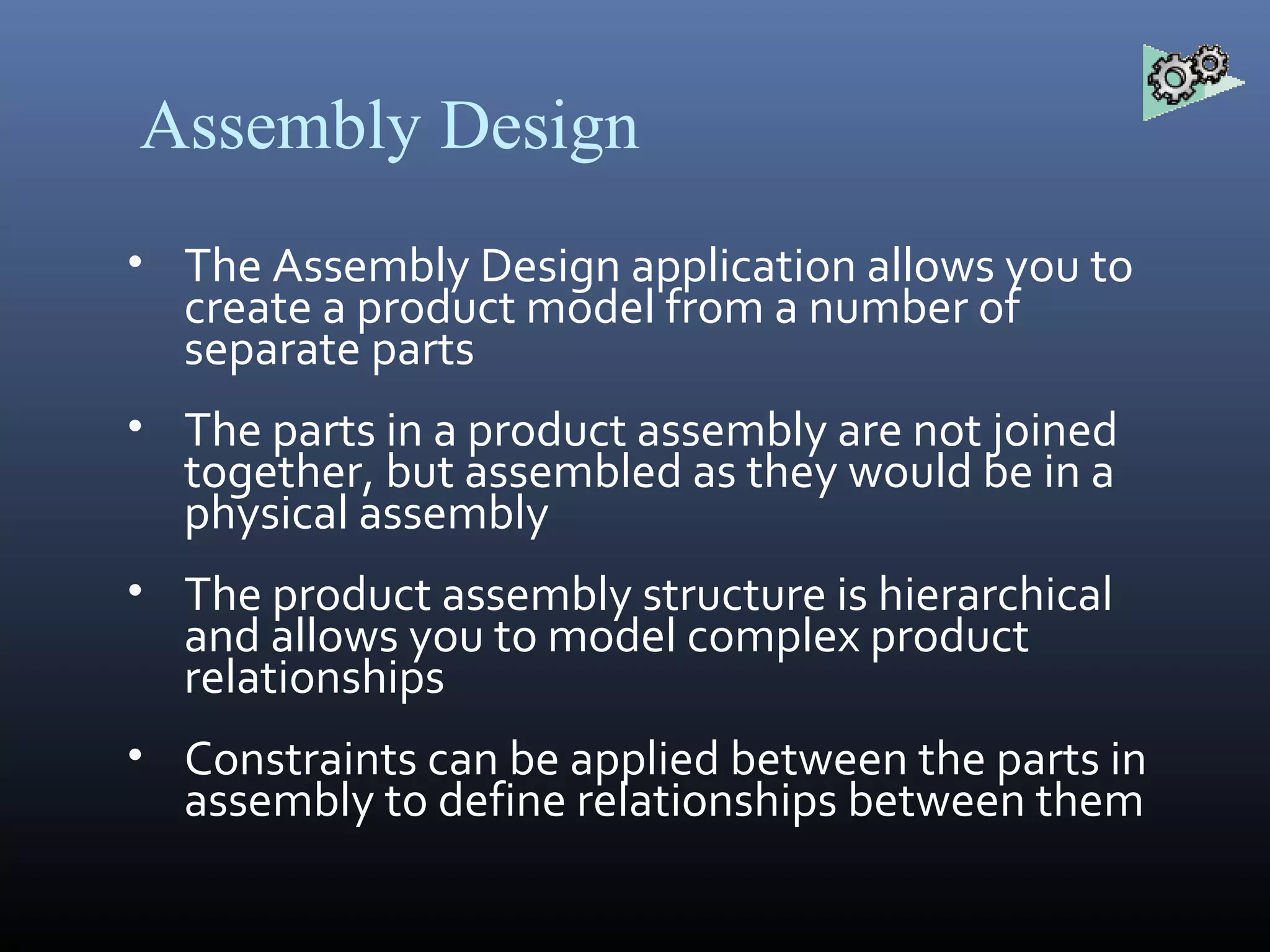 Assembly Design

• The Assembly Design application allows you to create a product model from a number of separate parts

• The parts in a product assembly are not joined together, but assembled as they would be in a physical assembly

• The product assembly structure is hierarchical and allows you to model complex product relationships

• Constraints can be applied between the parts in assembly to define relationships between them